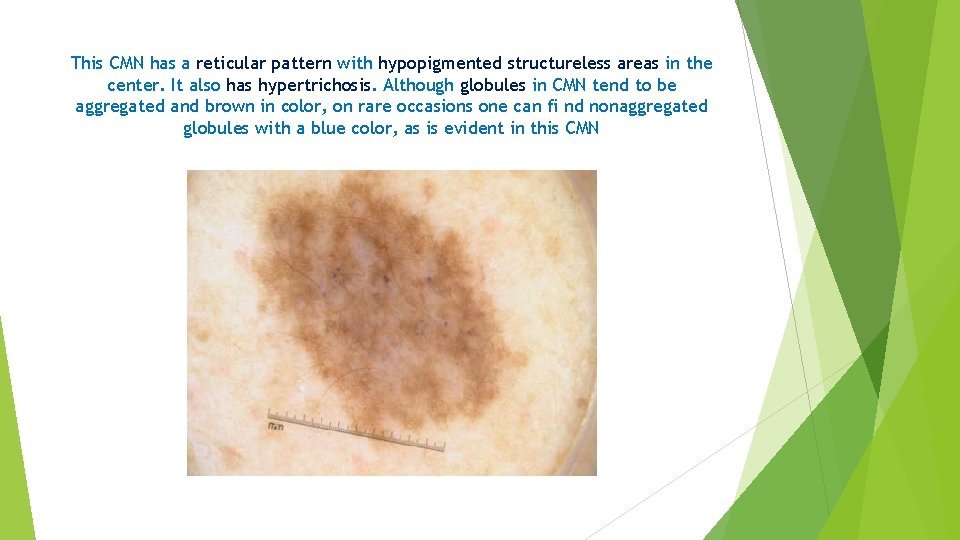 This CMN has a reticular pattern with hypopigmented structureless areas in the center. It also has hypertrichosis. Although globules in CMN tend to be aggregated and brown in color, on rare occasions one can fi nd nonaggregated globules with a blue color, as is evident in this CMN

mm